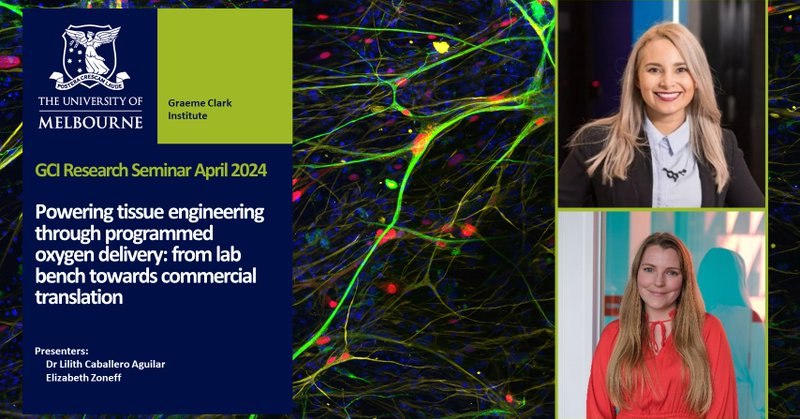 POSTERA CRESCAM LAUDE

THE UNIVERSITY OF MELBOURNE

Graeme Clark Institute

GCI Research Seminar April 2024

Powering tissue engineering through programmed oxygen delivery: from lab bench towards commercial translation

Presenters:
Dr Lilith Caballero Aguilar
Elizabeth Zoneff